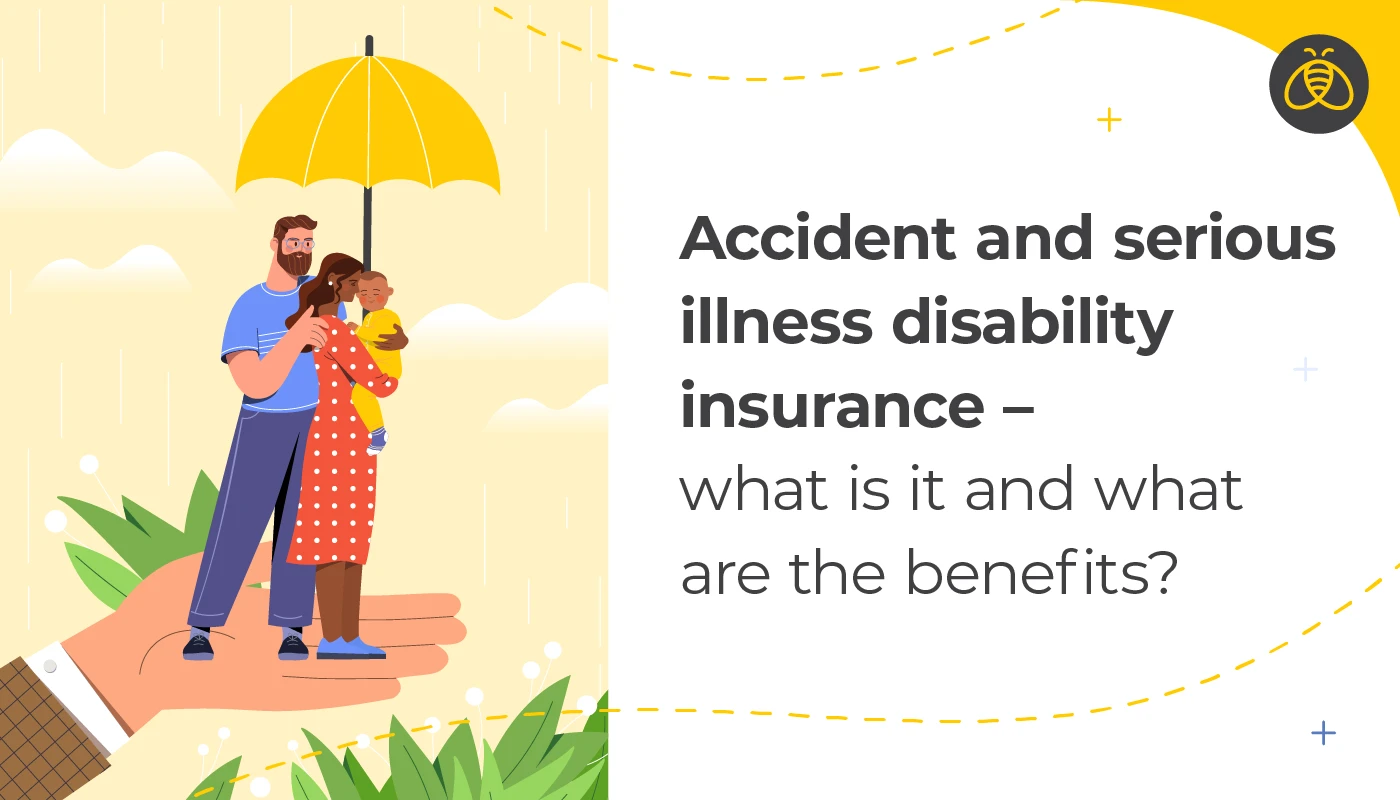 Accident and serious illness disability insurance – what is it and what are the benefits?